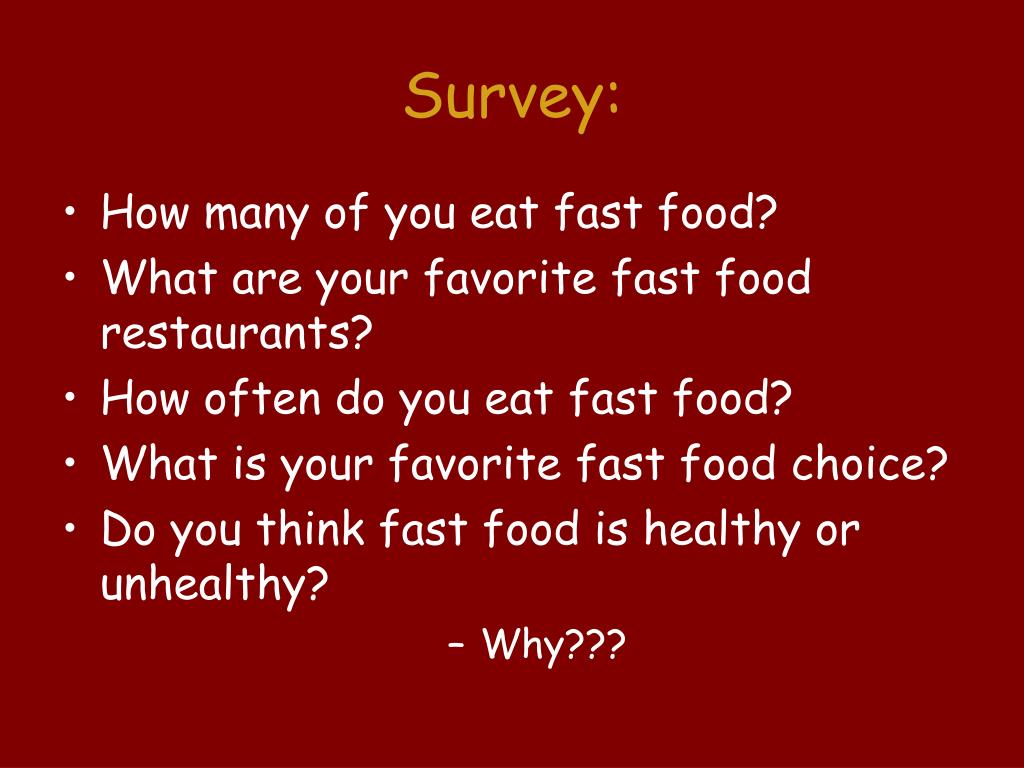 Survey:

• How many of you eat fast food?
• What are your favorite fast food restaurants?
• How often do you eat fast food?
• What is your favorite fast food choice?
• Do you think fast food is healthy or unhealthy?
– Why???